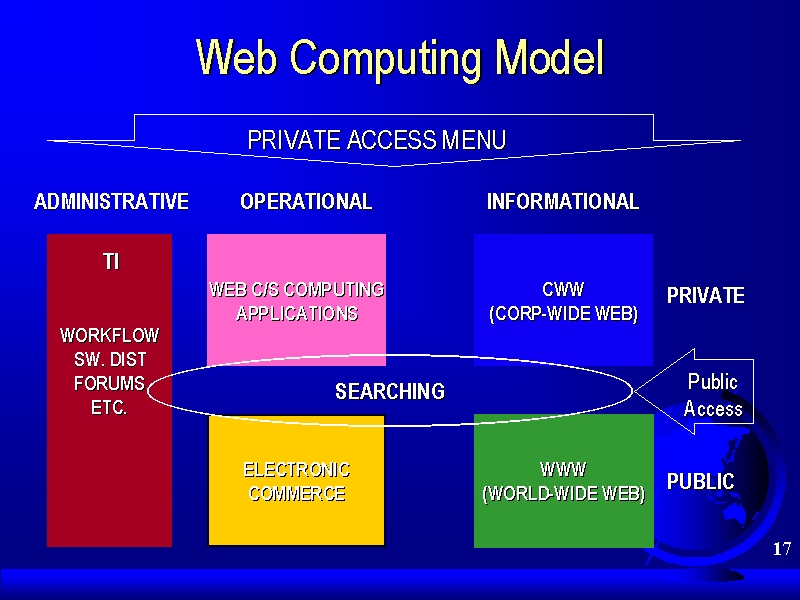 Web Computing Model

PRIVATE ACCESS MENU

ADMINISTRATIVE

OPERATIONAL

INFORMATIONAL

TI

WORKFLOW
SW. DIST
FORUMS
ETC.

WEB C/S COMPUTING APPLICATIONS

CWW
(CORP-WIDE WEB)

PRIVATE

SEARCHING

Public Access

ELECTRONIC COMMERCE

WWW
(WORLD-WIDE WEB)

PUBLIC

17